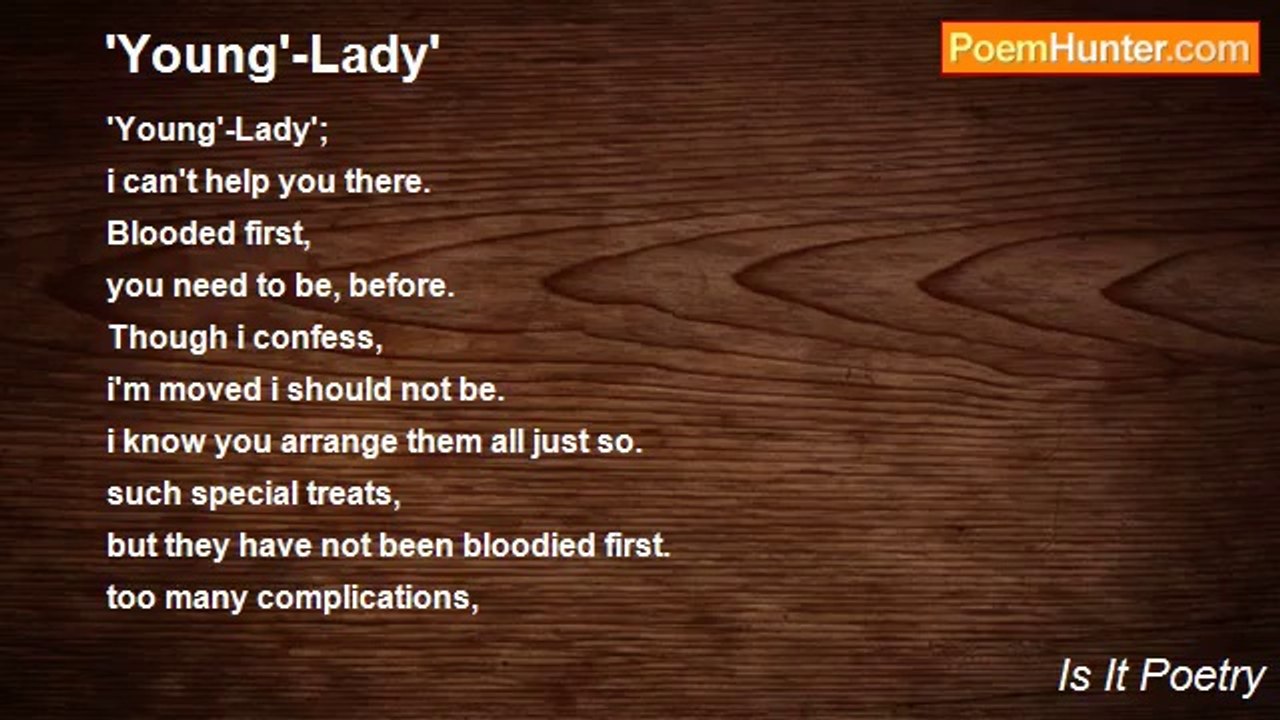 'Young'-Lady'

PoemHunter.com

'Young'-Lady';
i can't help you there.
Blooded first,
you need to be, before.
Though i confess,
i'm moved i should not be.
i know you arrange them all just so.
such special treats,
but they have not been bloodied first.
too many complications,

Is It Poetry